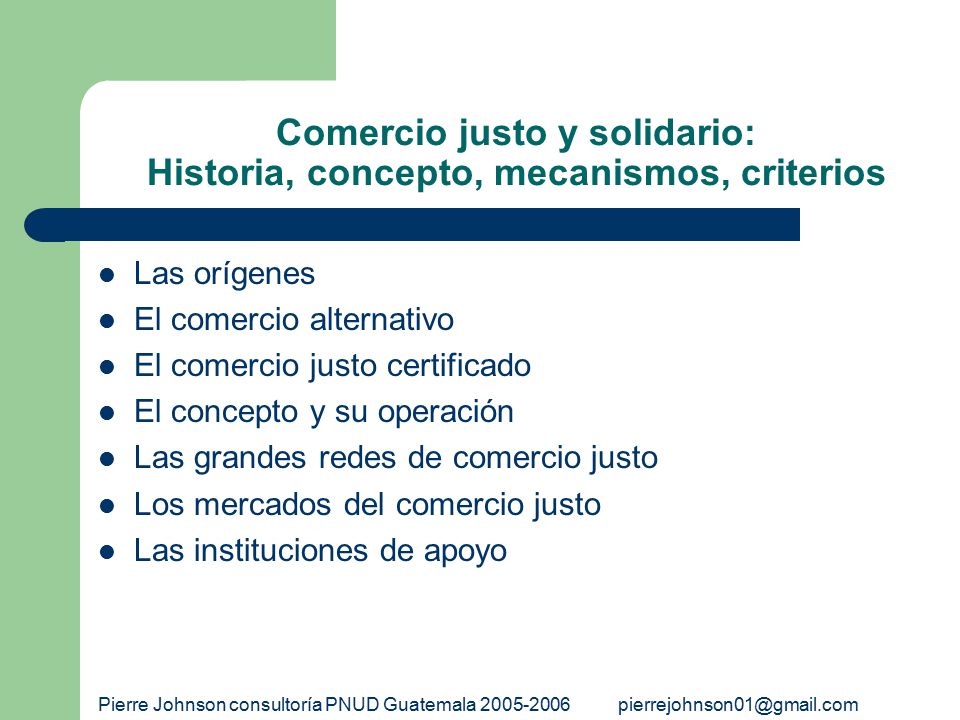 Comercio justo y solidario:
Historia, concepto, mecanismos, criterios

- Las orígenes
- El comercio alternativo
- El comercio justo certificado
- El concepto y su operación
- Las grandes redes de comercio justo
- Los mercados del comercio justo
- Las instituciones de apoyo

Pierre Johnson consultoría PNUD Guatemala 2005-2006 pierrejohnson01@gmail.com